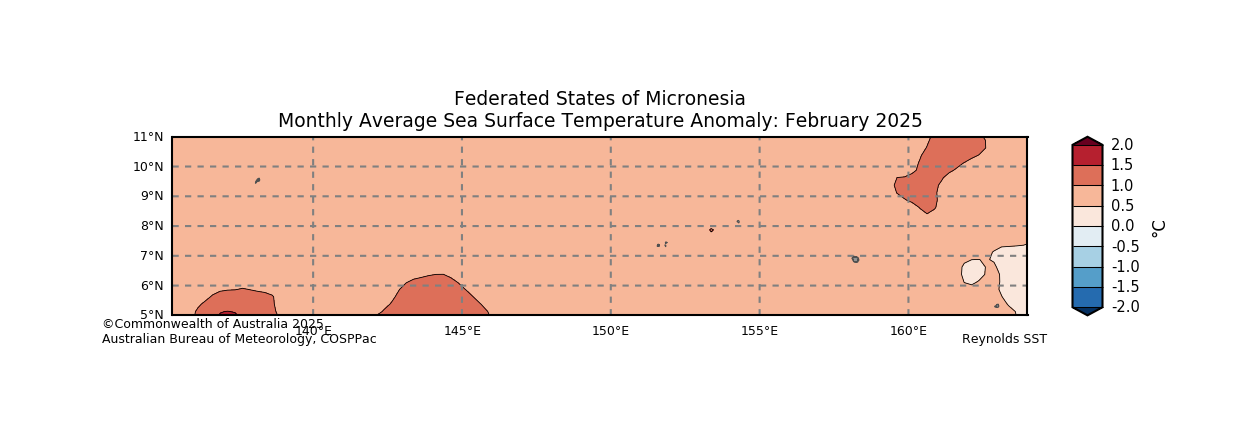 Federated States of Micronesia
Monthly Average Sea Surface Temperature Anomaly: February 2025

11°N
10°N
9°N
8°N
7°N
6°N
5°N

140°E
145°E
150°E
155°E
160°E

©Commonwealth of Australia 2025
Australian Bureau of Meteorology, COSPPac

Reynolds SST

2.0
1.5
1.0
0.5
0.0
-0.5
-1.0
-1.5
-2.0
°C